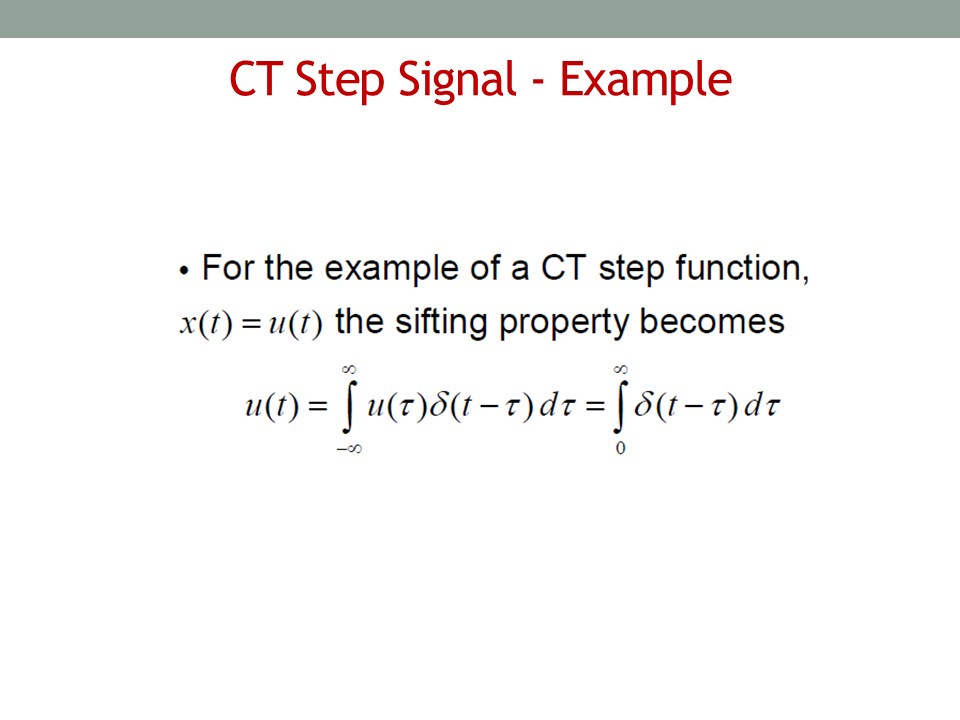 CT Step Signal - Example

• For the example of a CT step function, $x(t) = u(t)$ the sifting property becomes

$u(t) = \int_{-\infty}^{\infty} u(\tau)\delta(t-\tau)\,d\tau = \int_{0}^{\infty} \delta(t-\tau)\,d\tau$